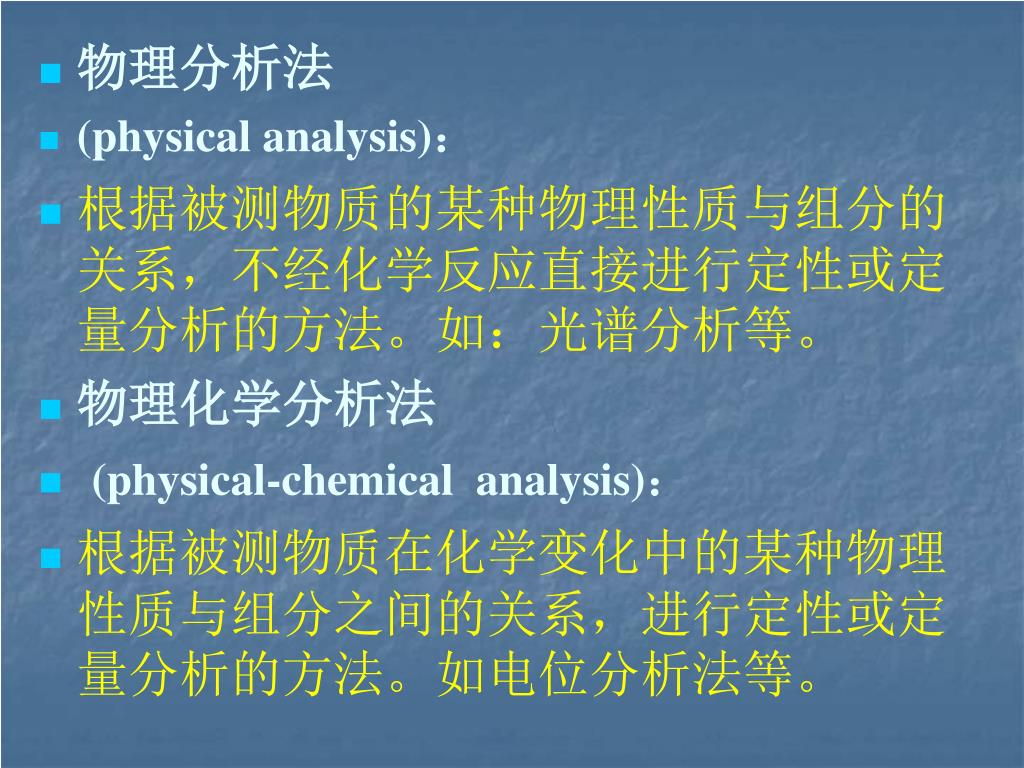 物理分析法

(physical analysis)：

根据被测物质的某种物理性质与组分的关系，不经化学反应直接进行定性或定量分析的方法。如：光谱分析等。

物理化学分析法

(physical-chemical analysis)：

根据被测物质在化学变化中的某种物理性质与组分之间的关系，进行定性或定量分析的方法。如电位分析法等。